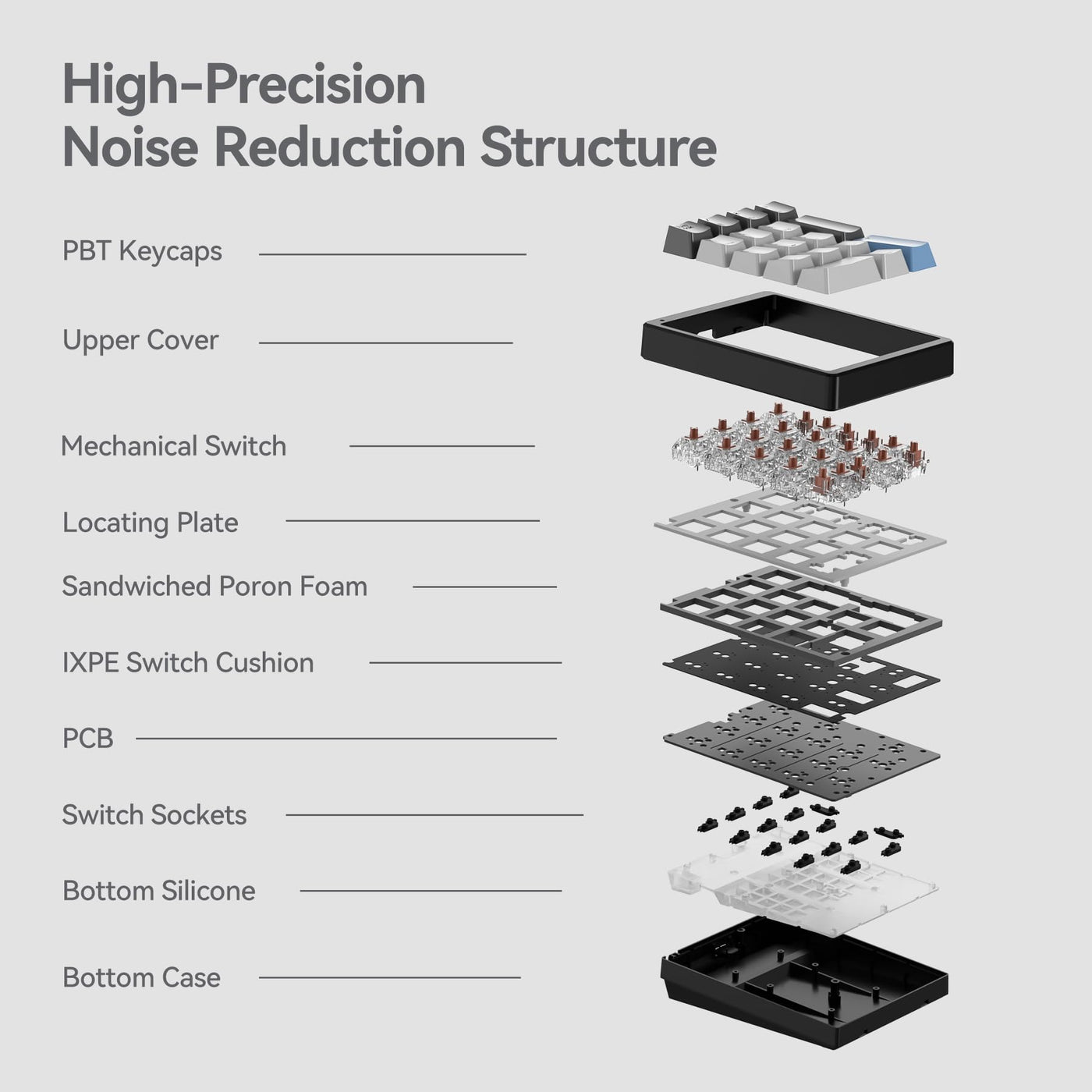 High-Precision
Noise Reduction Structure

PBT Keycaps

Upper Cover

Mechanical Switch

Locating Plate

Sandwiched Poron Foam

IXPE Switch Cushion

PCB

Switch Sockets

Bottom Silicone

Bottom Case